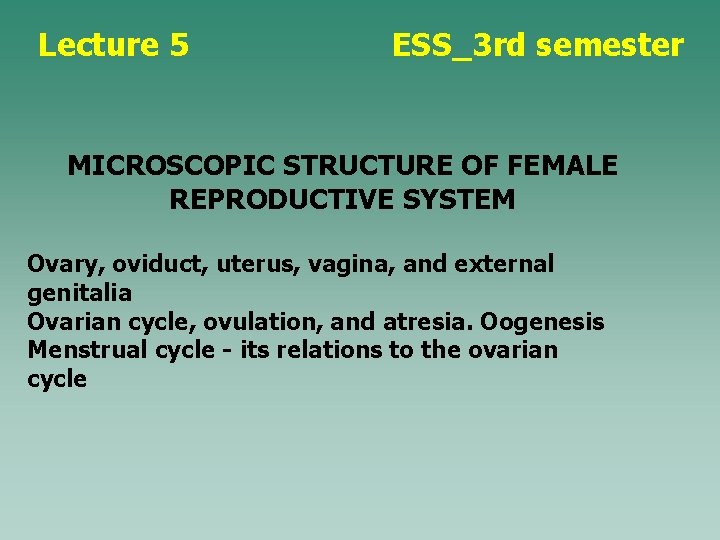 Lecture 5

ESS_3rd semester

MICROSCOPIC STRUCTURE OF FEMALE REPRODUCTIVE SYSTEM

Ovary, oviduct, uterus, vagina, and external genitalia
Ovarian cycle, ovulation, and atresia. Oogenesis
Menstrual cycle - its relations to the ovarian cycle